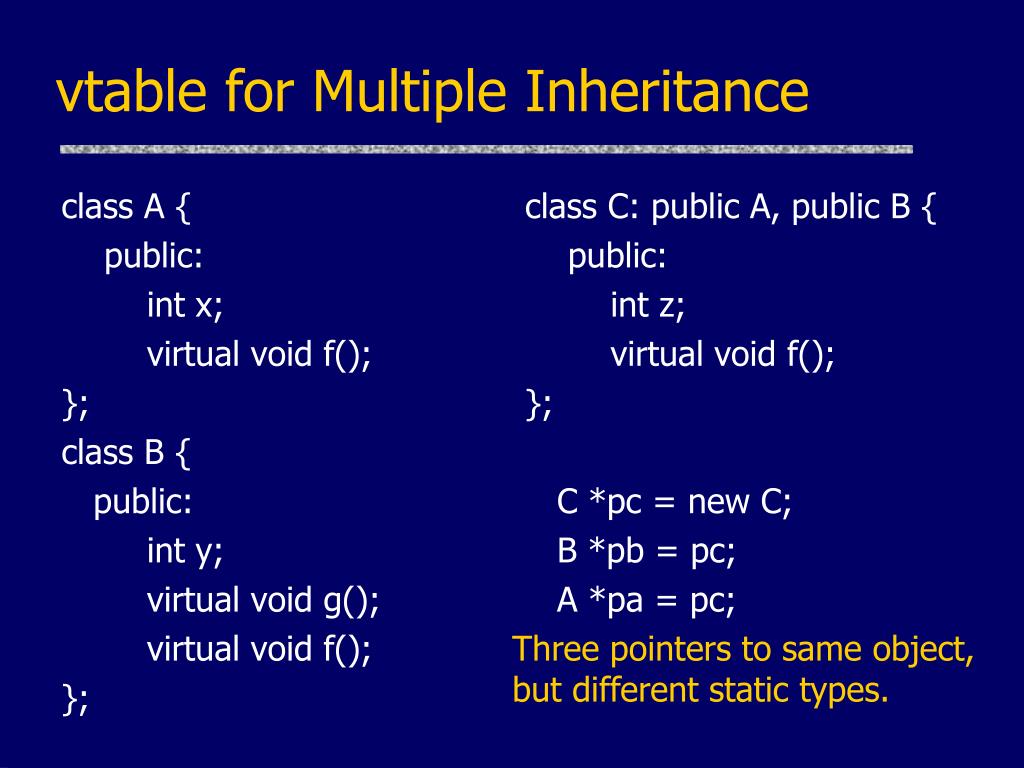 vtable for Multiple Inheritance

class A {
public:
int x;
virtual void f();
};
class B {
public:
int y;
virtual void g();
virtual void f();
};

class C: public A, public B {
public:
int z;
virtual void f();
};

C *pc = new C;
B *pb = pc;
A *pa = pc;

Three pointers to same object, but different static types.